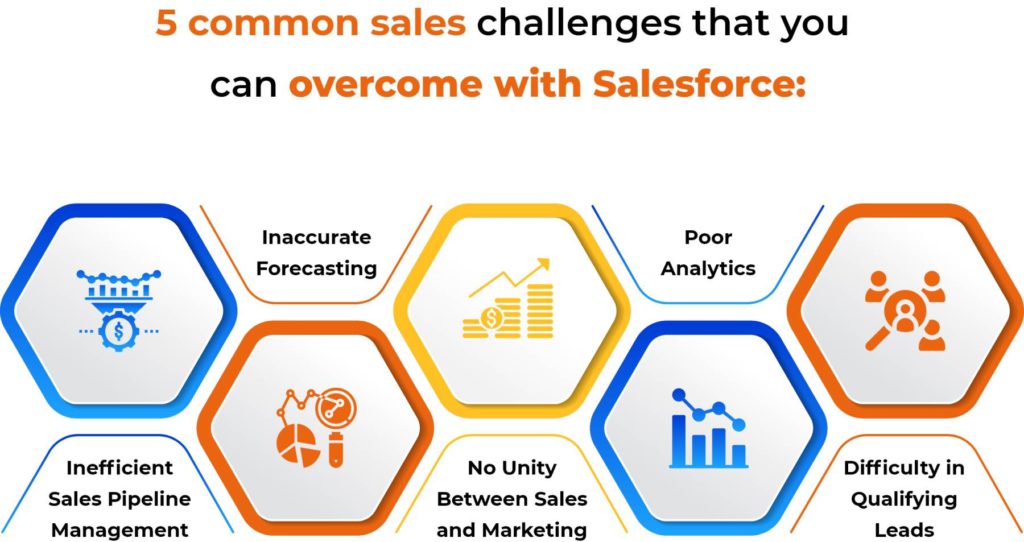 5 common sales challenges that you can overcome with Salesforce:

Inaccurate Forecasting

Poor Analytics

Inefficient Sales Pipeline Management

No Unity Between Sales and Marketing

Difficulty in Qualifying Leads